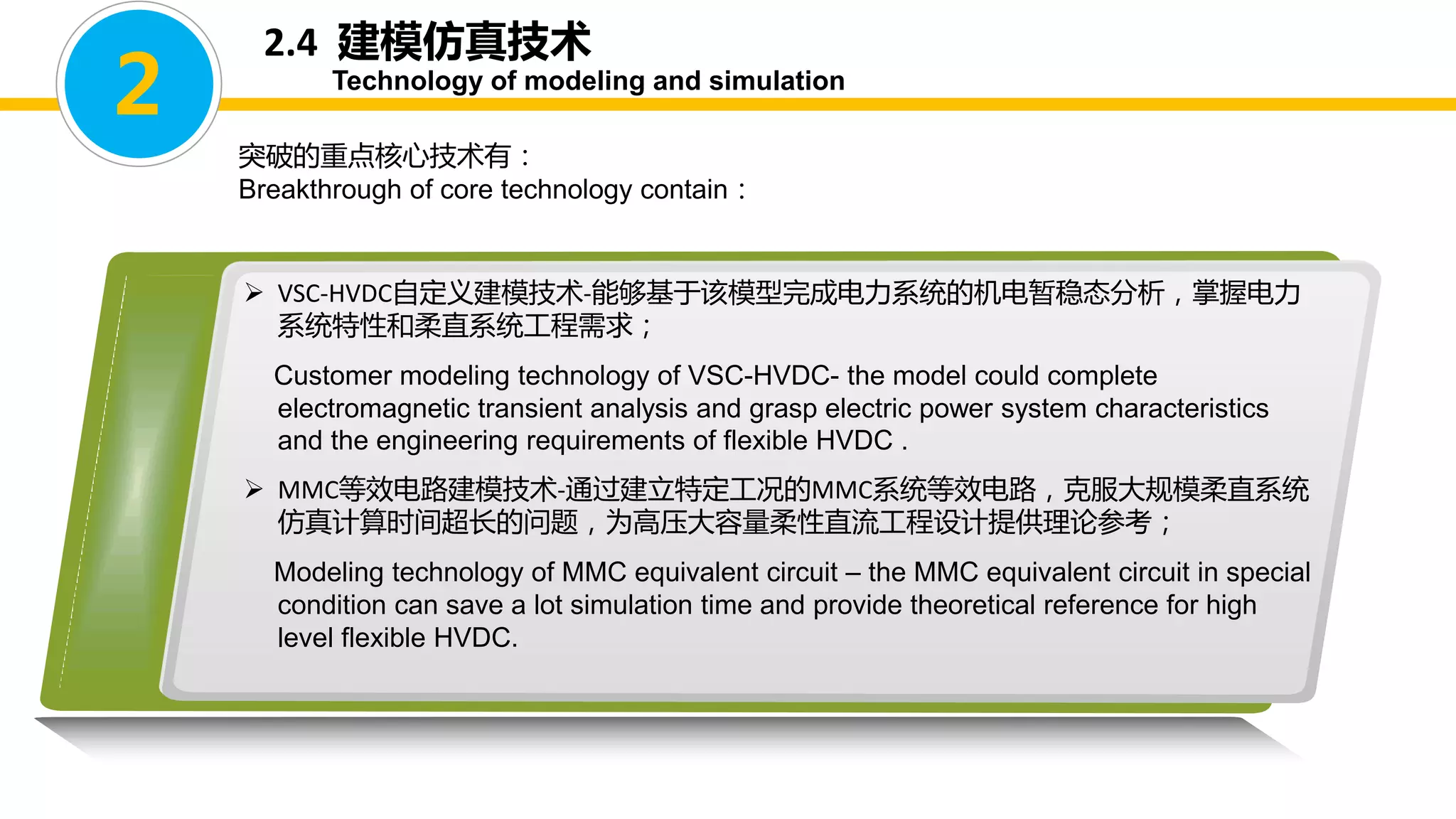 2

2.4 建模仿真技术
Technology of modeling and simulation

突破的重点核心技术有：
Breakthrough of core technology contain：

➢ VSC-HVDC自定义建模技术-能够基于该模型完成电力系统的机电暂稳态分析，掌握电力系统特性和柔直系统工程需求；

Customer modeling technology of VSC-HVDC- the model could complete electromagnetic transient analysis and grasp electric power system characteristics and the engineering requirements of flexible HVDC .

➢ MMC等效电路建模技术-通过建立特定工况的MMC系统等效电路，克服大规模柔直系统仿真计算时间超长的问题，为高压大容量柔性直流工程设计提供理论参考；

Modeling technology of MMC equivalent circuit – the MMC equivalent circuit in special condition can save a lot simulation time and provide theoretical reference for high level flexible HVDC.